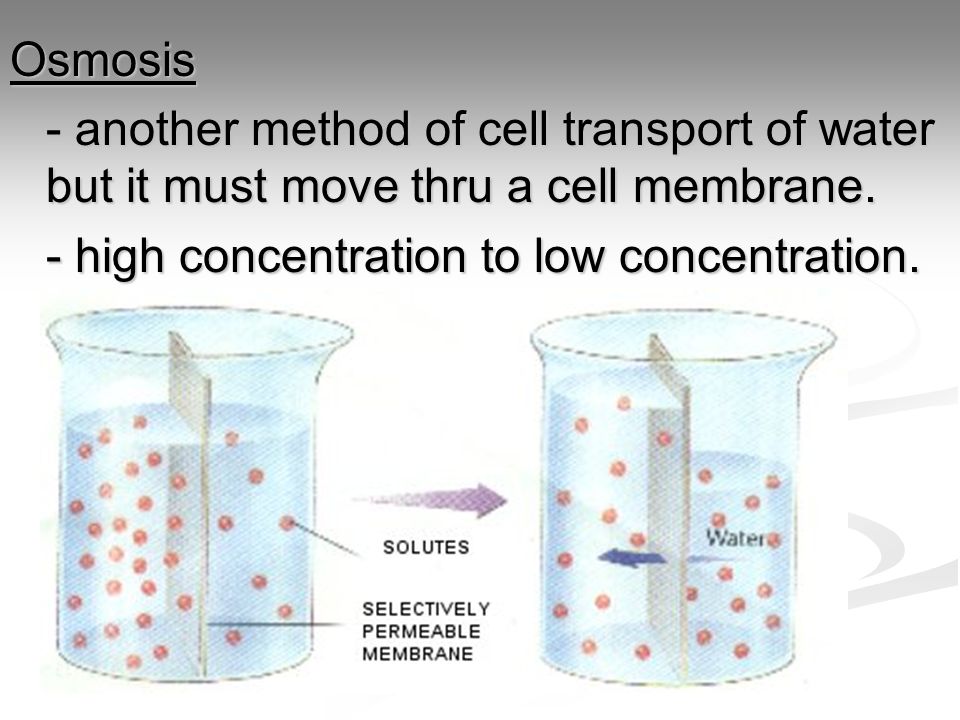 Osmosis

- another method of cell transport of water but it must move thru a cell membrane.

- high concentration to low concentration.

SOLUTES

SELECTIVELY PERMEABLE MEMBRANE

Water